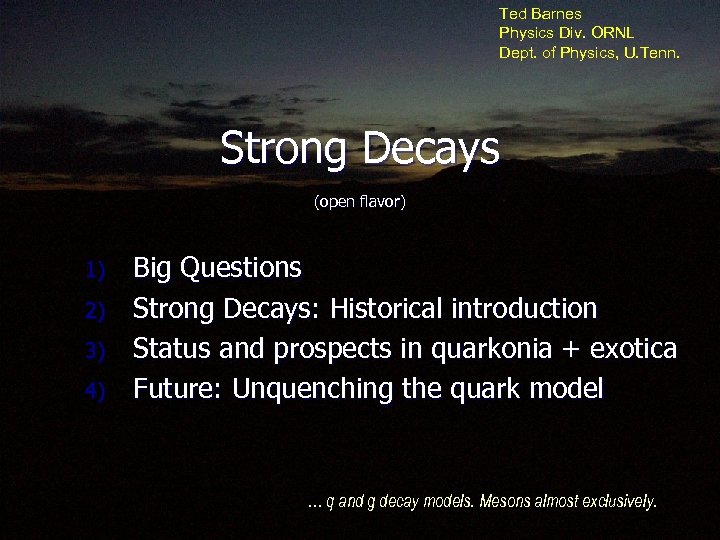 Ted Barnes
Physics Div. ORNL
Dept. of Physics, U.Tenn.

Strong Decays

(open flavor)

1) Big Questions
2) Strong Decays: Historical introduction
3) Status and prospects in quarkonia + exotica
4) Future: Unquenching the quark model

... q and g decay models. Mesons almost exclusively.